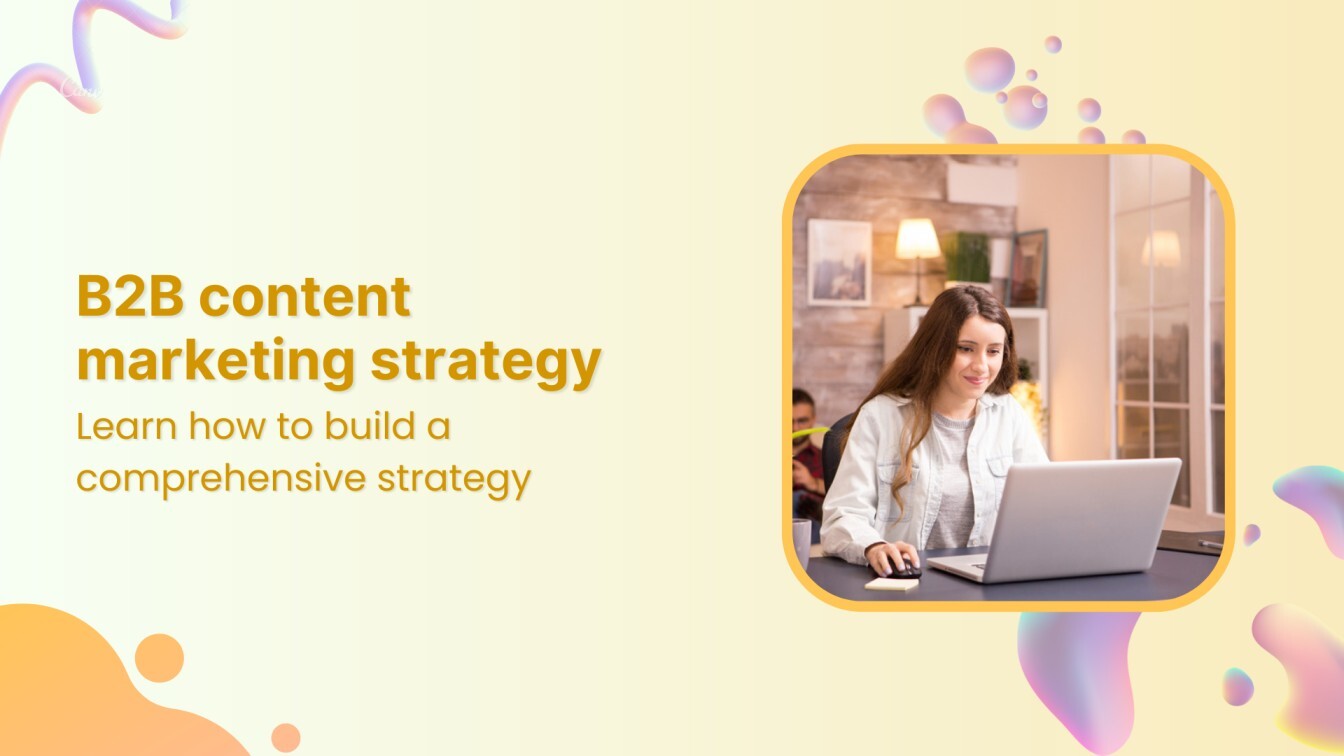 B2B content marketing strategy

Learn how to build a comprehensive strategy